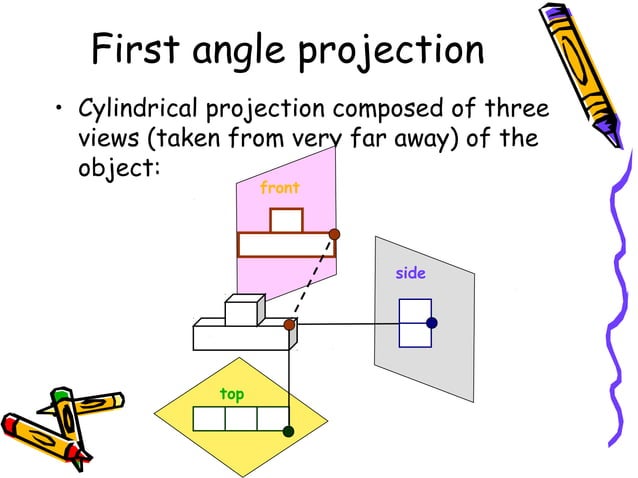 First angle projection

• Cylindrical projection composed of three views (taken from very far away) of the object:

front

side

top